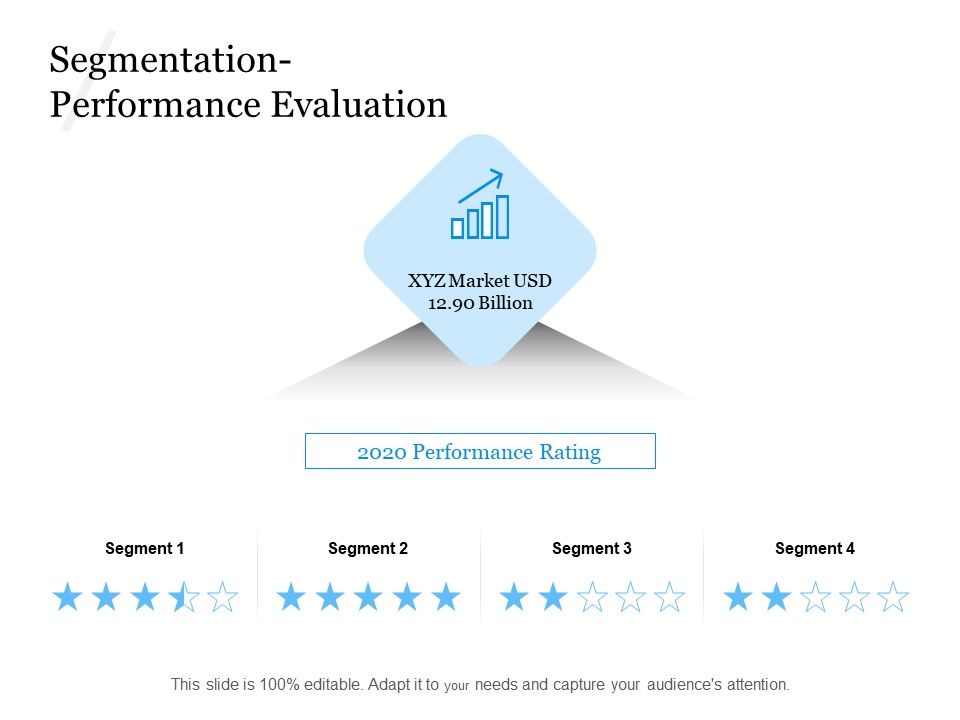 Segmentation-
Performance Evaluation

XYZ Market USD 12.90 Billion

2020 Performance Rating

Segment 1

Segment 2

Segment 3

Segment 4

This slide is 100% editable. Adapt it to your needs and capture your audience's attention.